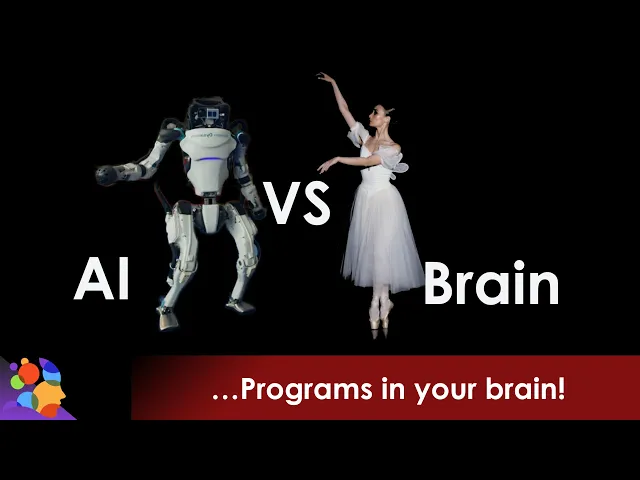 AI

VS

Brain

…Programs in your brain!